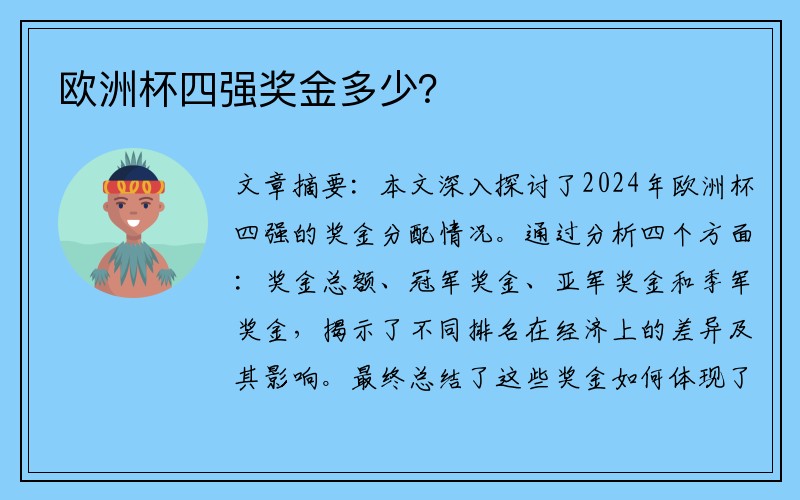 欧洲杯四强奖金多少？

文章摘要：本文深入探讨了2024年欧洲杯四强的奖金分配情况。通过分析四个方面：奖金总额、冠军奖金、亚军奖金和季军奖金，揭示了不同排名在经济上的差异及其影响。最终总结了这些奖金如何体现了